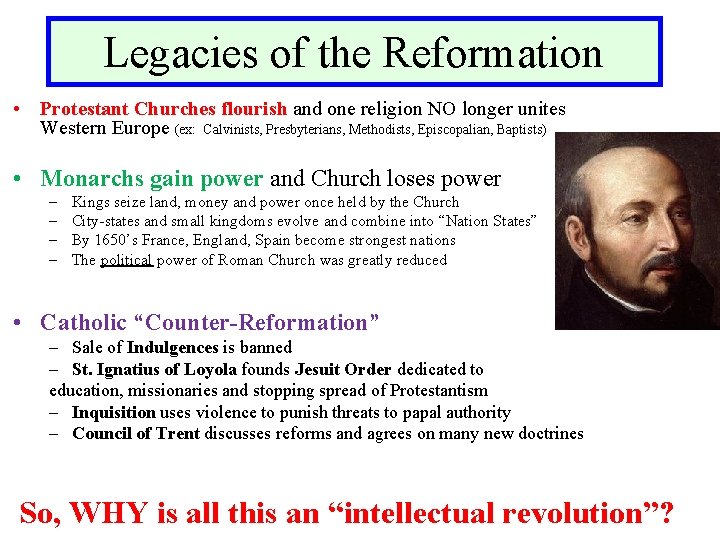 Legacies of the Reformation

• Protestant Churches flourish and one religion NO longer unites Western Europe (ex: Calvinists, Presbyterians, Methodists, Episcopalian, Baptists)

• Monarchs gain power and Church loses power
– Kings seize land, money and power once held by the Church
– City-states and small kingdoms evolve and combine into "Nation States"
– By 1650's France, England, Spain become strongest nations
– The political power of Roman Church was greatly reduced

• Catholic "Counter-Reformation"
– Sale of Indulgences is banned
– St. Ignatius of Loyola founds Jesuit Order dedicated to education, missionaries and stopping spread of Protestantism
– Inquisition uses violence to punish threats to papal authority
– Council of Trent discusses reforms and agrees on many new doctrines

So, WHY is all this an "intellectual revolution"?